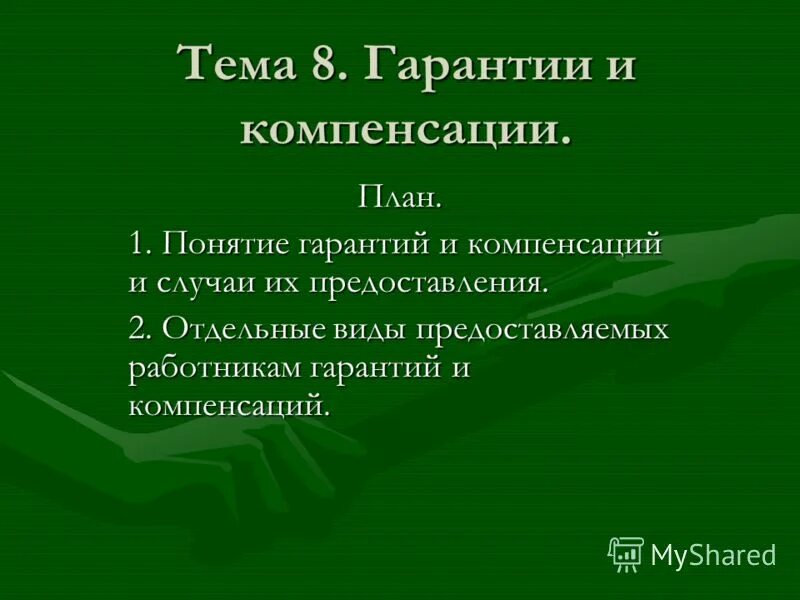 Тема 8. Гарантии и компенсации.

План.

1. Понятие гарантий и компенсаций и случаи их предоставления.

2. Отдельные виды предоставляемых работникам гарантий и компенсаций.

MyShared